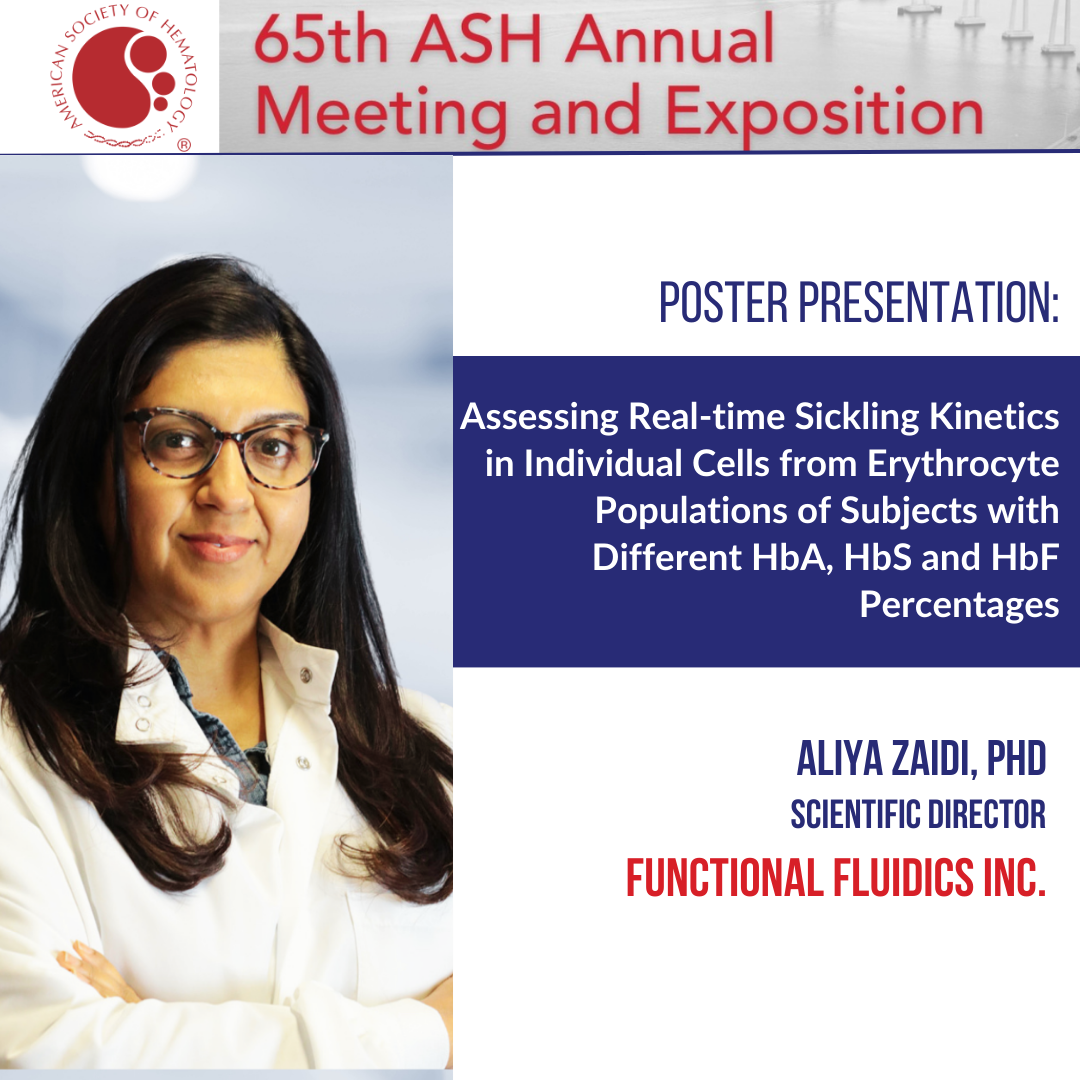 AMERICAN SOCIETY OF HEMATOLOGY ®

65th ASH Annual Meeting and Exposition

POSTER PRESENTATION:

Assessing Real-time Sickling Kinetics in Individual Cells from Erythrocyte Populations of Subjects with Different HbA, HbS and HbF Percentages

ALIYA ZAIDI, PHD
SCIENTIFIC DIRECTOR
FUNCTIONAL FLUIDICS INC.